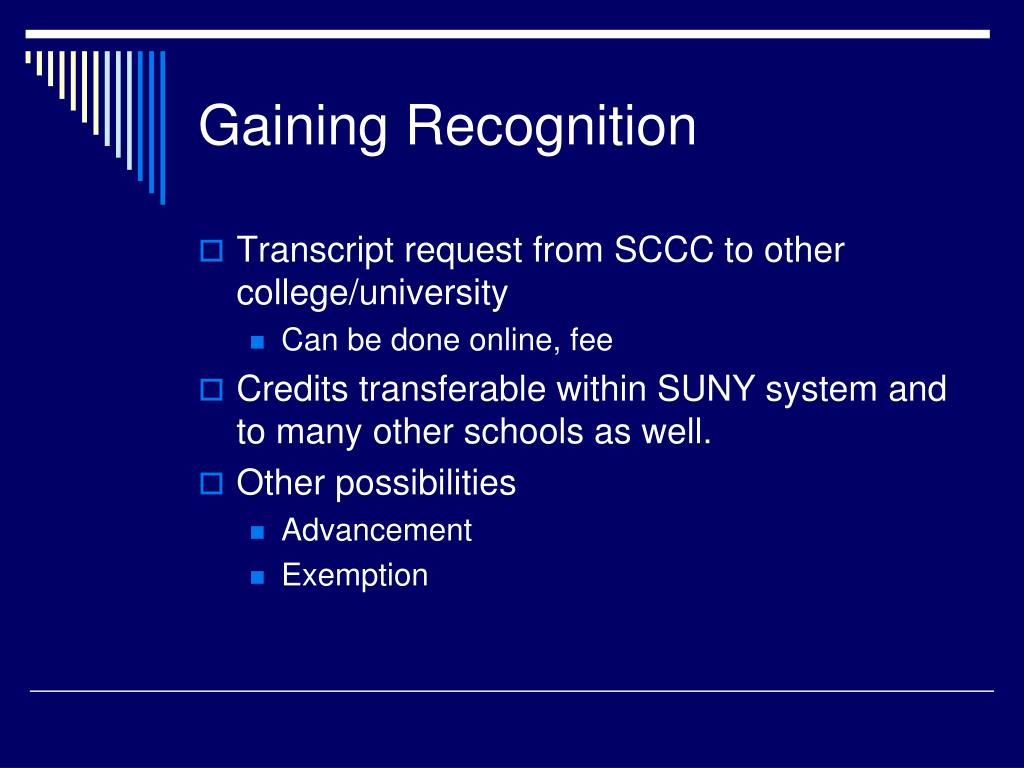 Gaining Recognition

Transcript request from SCCC to other college/university

Can be done online, fee

Credits transferable within SUNY system and to many other schools as well.

Other possibilities

Advancement

Exemption